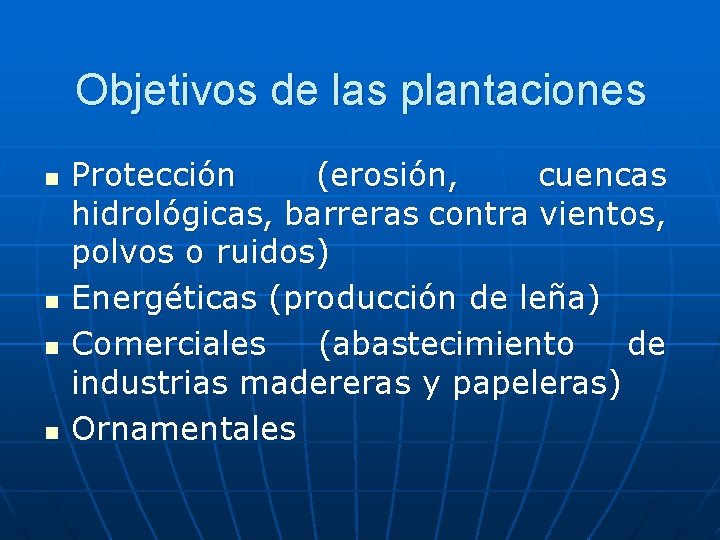 Objetivos de las plantaciones

- Protección (erosión, cuencas hidrológicas, barreras contra vientos, polvos o ruidos)
- Energéticas (producción de leña)
- Comerciales (abastecimiento de industrias madereras y papeleras)
- Ornamentales